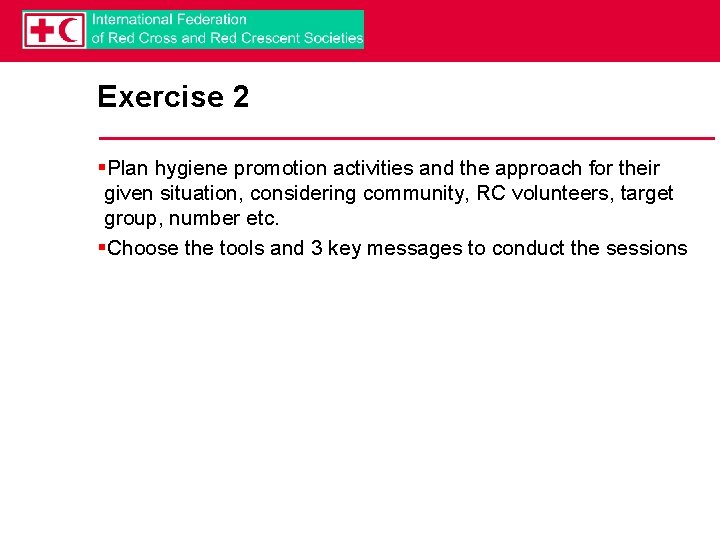 International Federation
of Red Cross and Red Crescent Societies

Exercise 2

▪Plan hygiene promotion activities and the approach for their given situation, considering community, RC volunteers, target group, number etc.

▪Choose the tools and 3 key messages to conduct the sessions